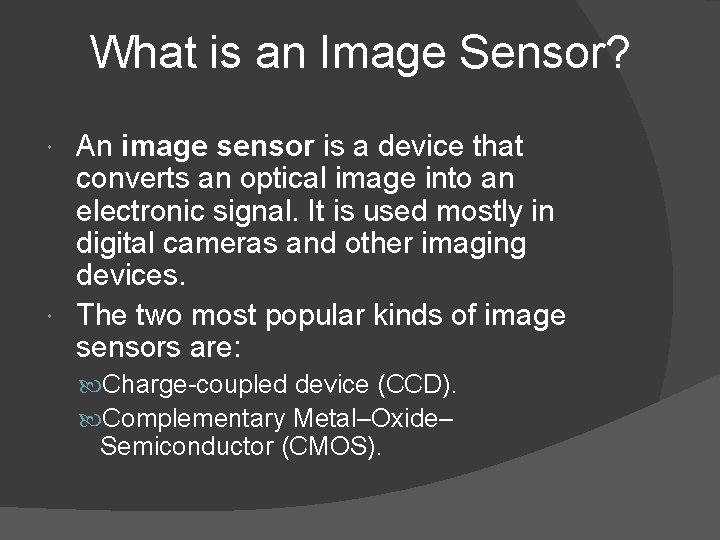 What is an Image Sensor?

An image sensor is a device that converts an optical image into an electronic signal. It is used mostly in digital cameras and other imaging devices.

The two most popular kinds of image sensors are:

Charge-coupled device (CCD).

Complementary Metal–Oxide–Semiconductor (CMOS).